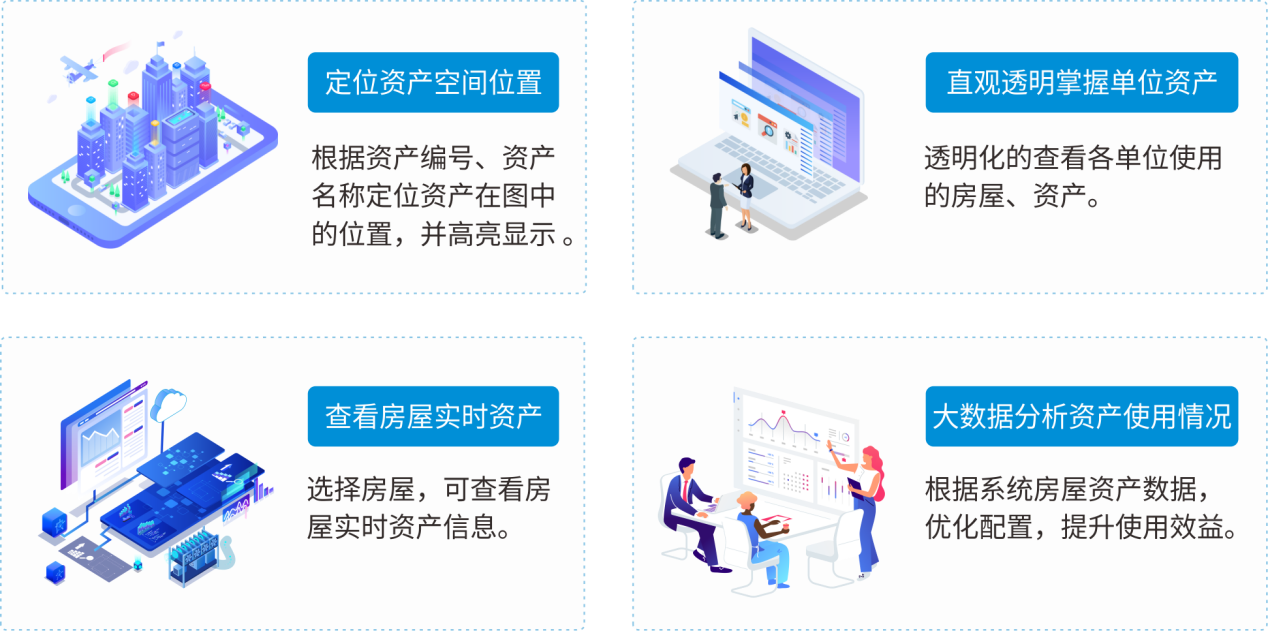 定位资产空间位置

根据资产编号、资产名称定位资产在图中的位置，并高亮显示 。

直观透明掌握单位资产

透明化的查看各单位使用的房屋、资产。

查看房屋实时资产

选择房屋，可查看房屋实时资产信息。

大数据分析资产使用情况

根据系统房屋资产数据，优化配置，提升使用效益。